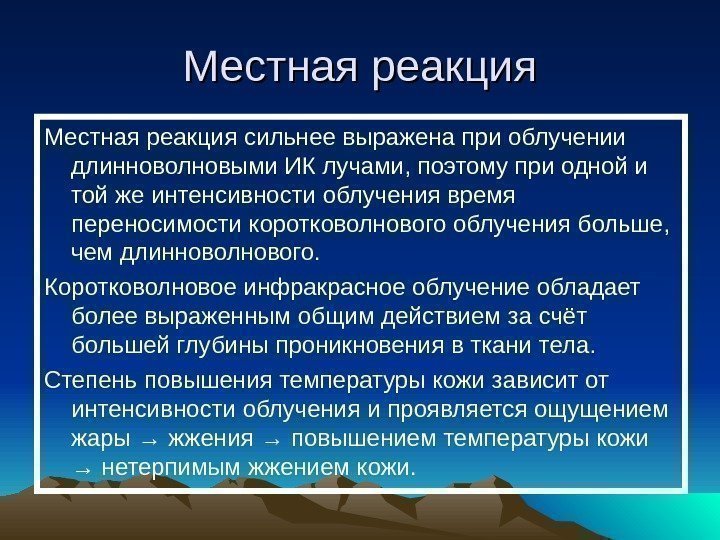 Местная реакция

Местная реакция сильнее выражена при облучении длинноволновыми ИК лучами, поэтому при одной и той же интенсивности облучения время переносимости коротковолнового облучения больше, чем длинноволнового.

Коротковолновое инфракрасное облучение обладает более выраженным общим действием за счёт большей глубины проникновения в ткани тела.

Степень повышения температуры кожи зависит от интенсивности облучения и проявляется ощущением жары → жжения → повышением температуры кожи → нетерпимым жжением кожи.